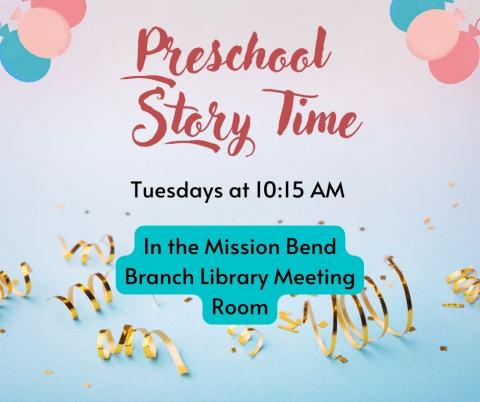 Preschool Story Time

Tuesdays at 10:15 AM

In the Mission Bend Branch Library Meeting Room